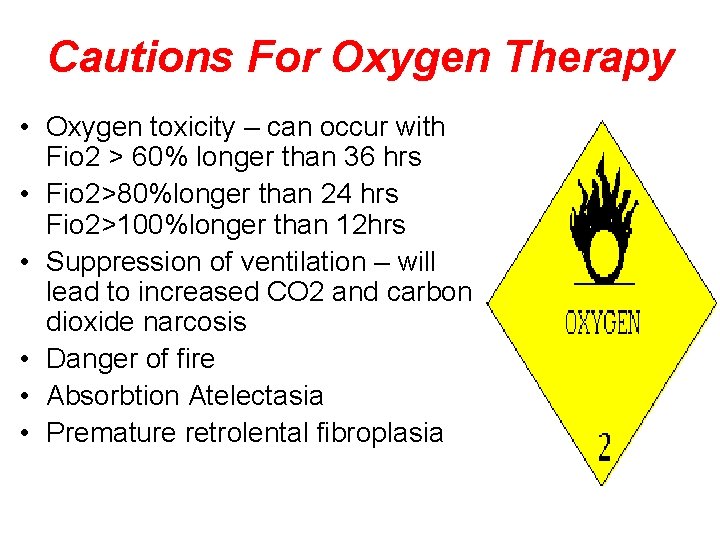 Cautions For Oxygen Therapy

• Oxygen toxicity – can occur with Fio2 > 60% longer than 36 hrs
• Fio2>80%longer than 24 hrs
Fio2>100%longer than 12hrs
• Suppression of ventilation – will lead to increased CO2 and carbon dioxide narcosis
• Danger of fire
• Absorbtion Atelectasia
• Premature retrolental fibroplasia

OXYGEN

2